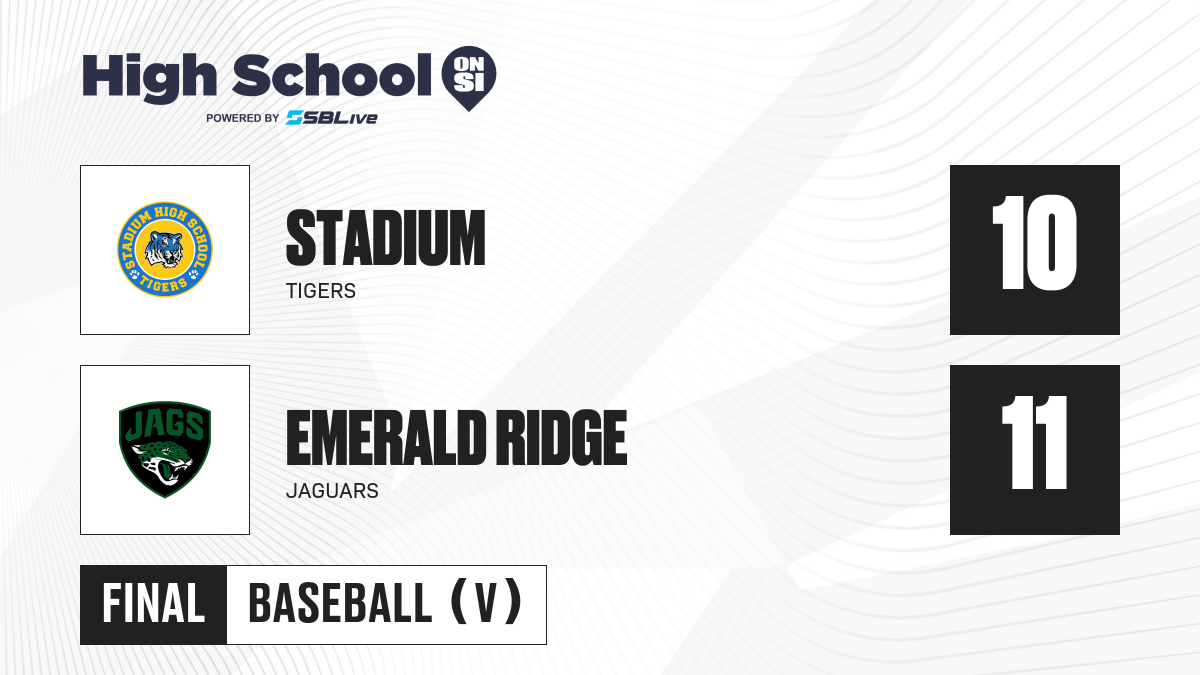 High School ON SI
POWERED BY SBLive

STADIUM HIGH SCHOOL
TIGERS

STADIUM
TIGERS

10

JAGS

EMERALD RIDGE
JAGUARS

11

FINAL BASEBALL (V)